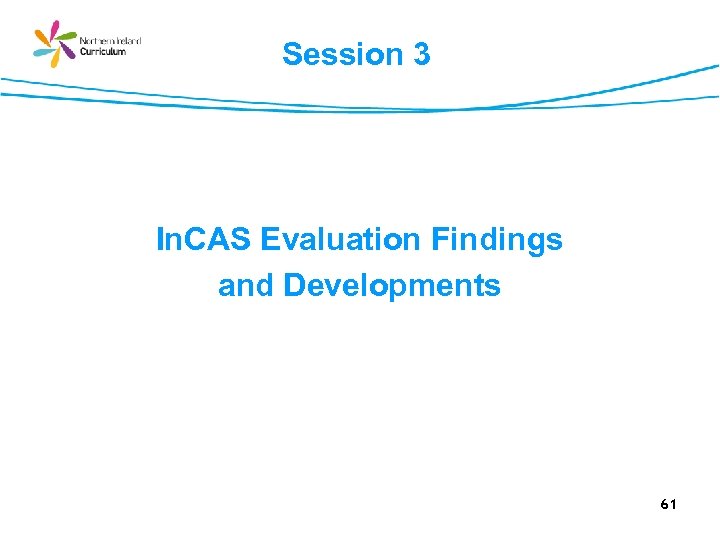 Northern Ireland Curriculum

Session 3

InCAS Evaluation Findings and Developments

61